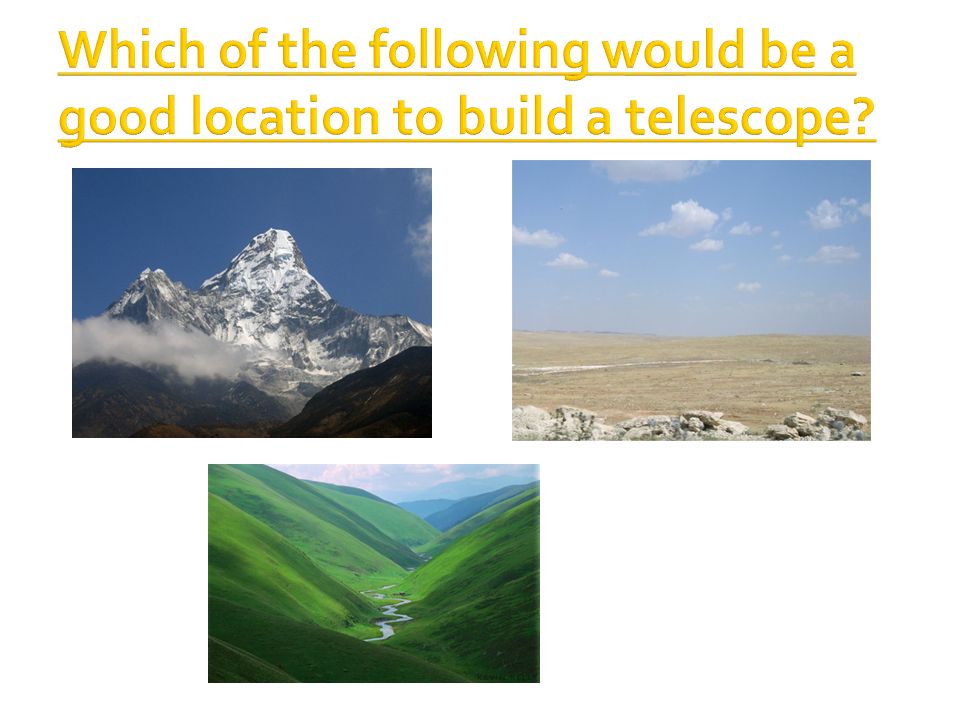 Which of the following would be a good location to build a telescope?